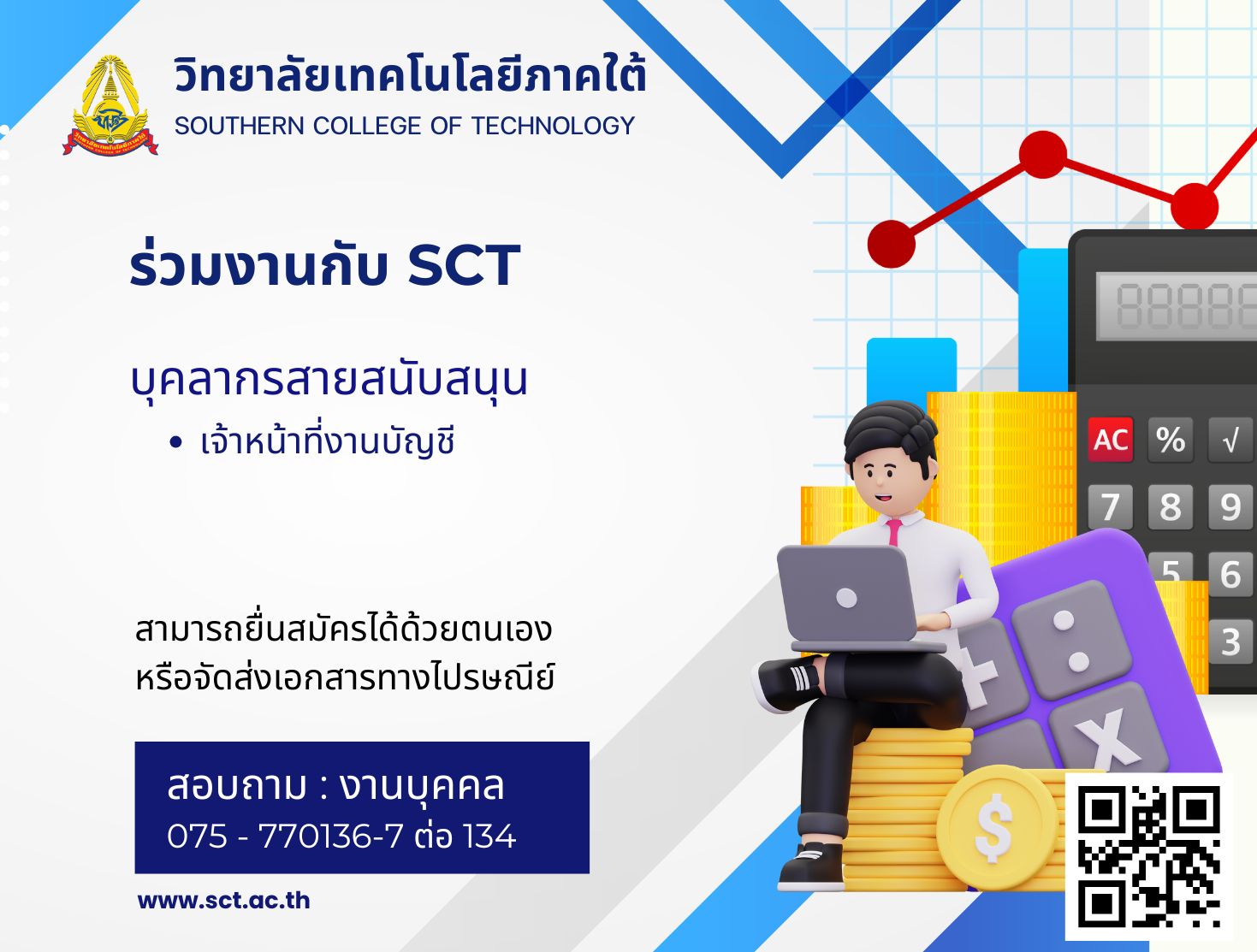 วิทยาลัยเทคโนโลยีภาคใต้
SOUTHERN COLLEGE OF TECHNOLOGY

ร่วมงานกับ SCT

บุคลากรสายสนับสนุน
• เจ้าหน้าที่งานบัญชี

สามารถยื่นสมัครได้ด้วยตนเอง
หรือจัดส่งเอกสารทางไปรษณีย์

สอบถาม : งานบุคคล
075 - 770136-7 ต่อ 134

www.sct.ac.th

AC % √
7 8 9
5 6
3
$